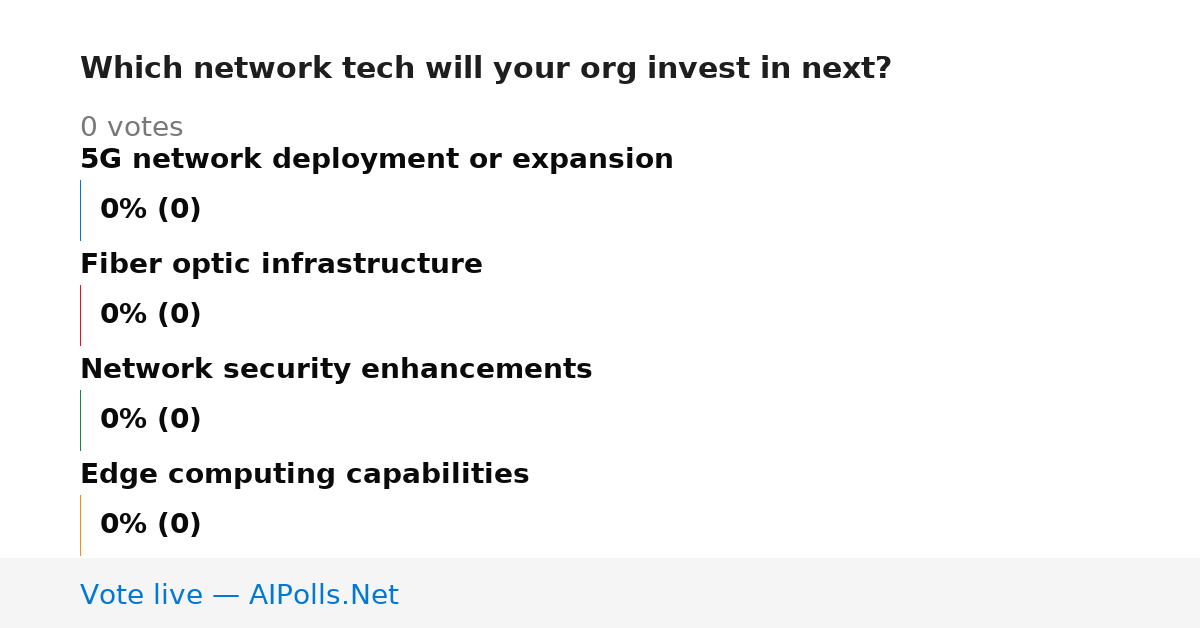 Which network tech will your org invest in next?

0 votes

5G network deployment or expansion

0% (0)

Fiber optic infrastructure

0% (0)

Network security enhancements

0% (0)

Edge computing capabilities

0% (0)

Vote live — AIPolls.Net